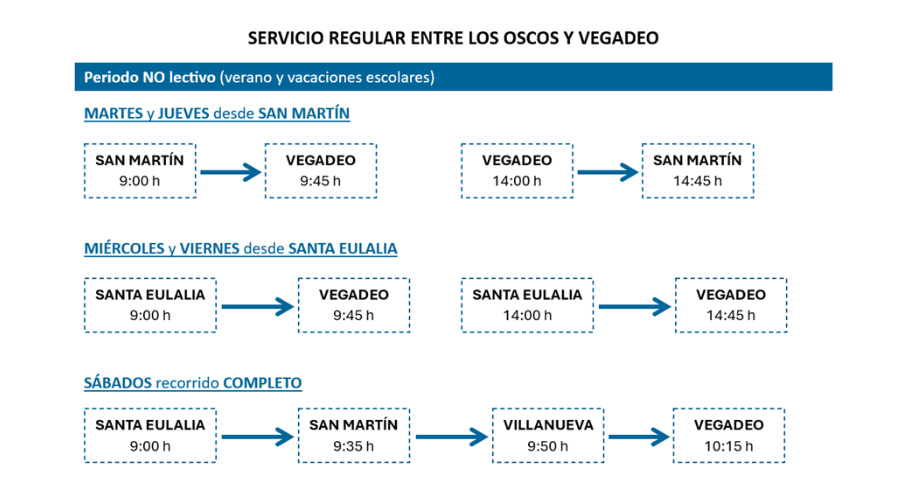 SERVICIO REGULAR ENTRE LOS OSCOS Y VEGADEO

Periodo NO lectivo (verano y vacaciones escolares)

MARTES y JUEVES desde SAN MARTÍN

SAN MARTÍN
9:00 h

VEGADEO
9:45 h

VEGADEO
14:00 h

SAN MARTÍN
14:45 h

MIÉRCOLES y VIERNES desde SANTA EULALIA

SANTA EULALIA
9:00 h

VEGADEO
9:45 h

SANTA EULALIA
14:00 h

VEGADEO
14:45 h

SÁBADOS recorrido COMPLETO

SANTA EULALIA
9:00 h

SAN MARTÍN
9:35 h

VILLANUEVA
9:50 h

VEGADEO
10:15 h